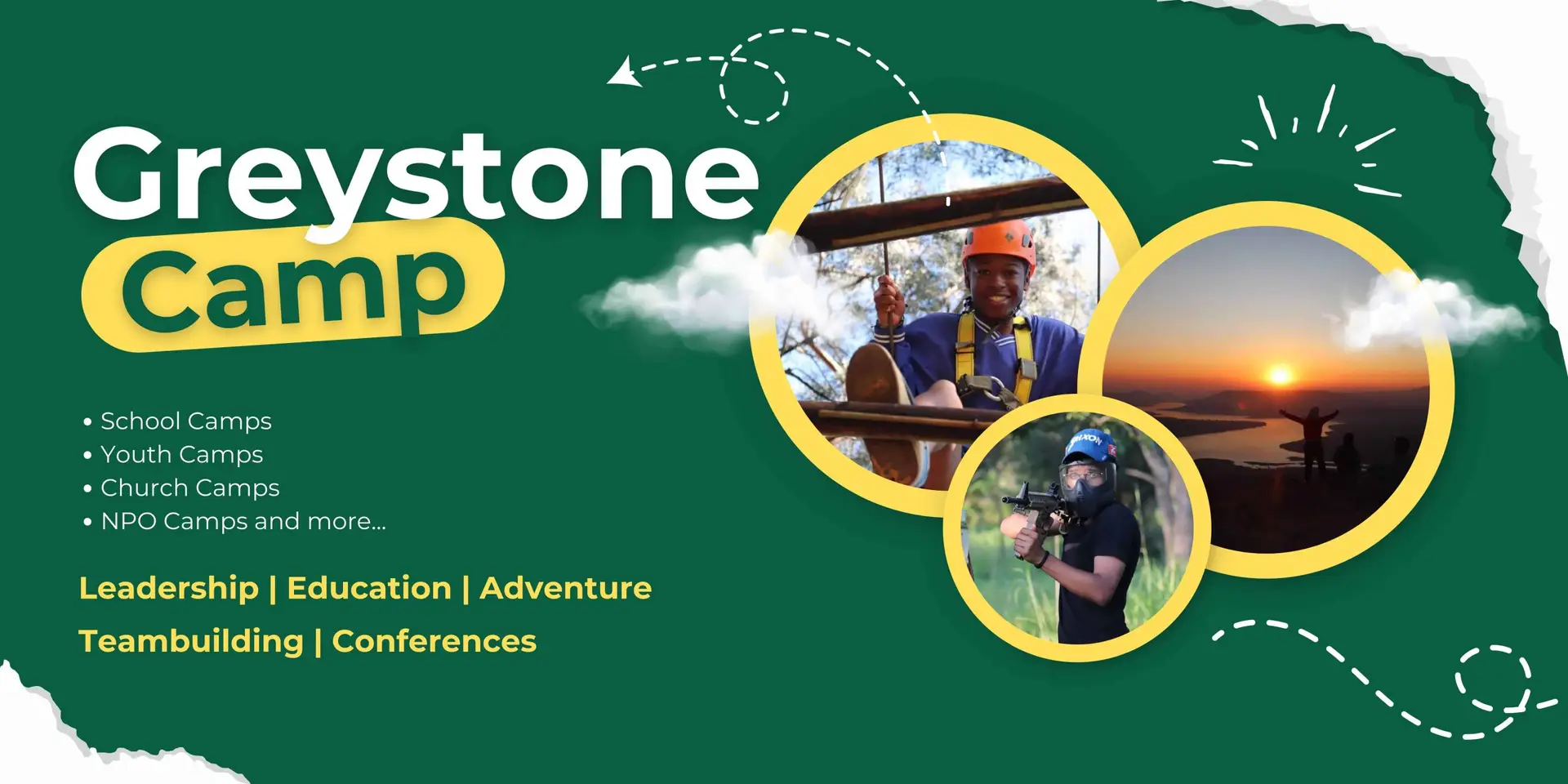 Greystone
Camp

• School Camps
• Youth Camps
• Church Camps
• NPO Camps and more...

Leadership | Education | Adventure
Teambuilding | Conferences